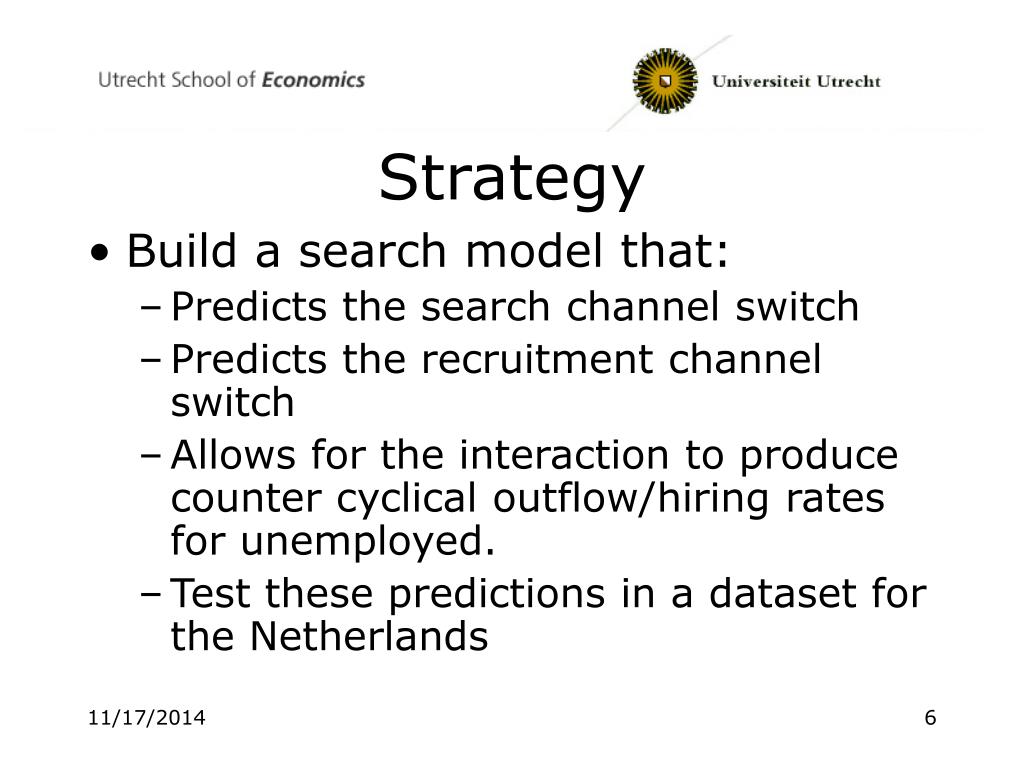 Utrecht School of Economics

Universiteit Utrecht

Strategy

• Build a search model that:
– Predicts the search channel switch
– Predicts the recruitment channel switch
– Allows for the interaction to produce counter cyclical outflow/hiring rates for unemployed.
– Test these predictions in a dataset for the Netherlands

11/17/2014

6